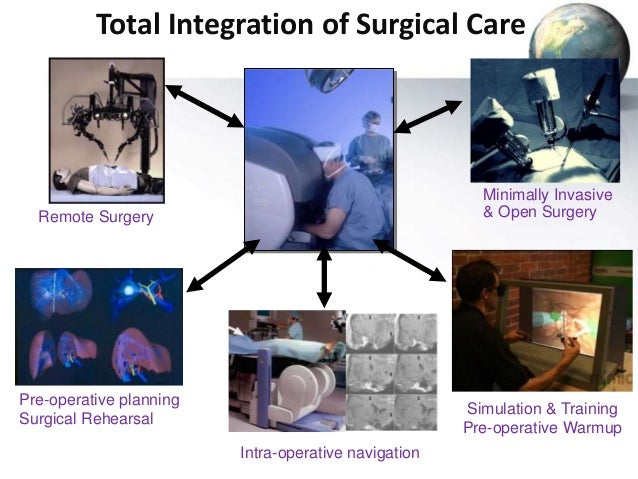 Total Integration of Surgical Care

Remote Surgery

Minimally Invasive & Open Surgery

Pre-operative planning Surgical Rehearsal

Intra-operative navigation

Simulation & Training Pre-operative Warmup